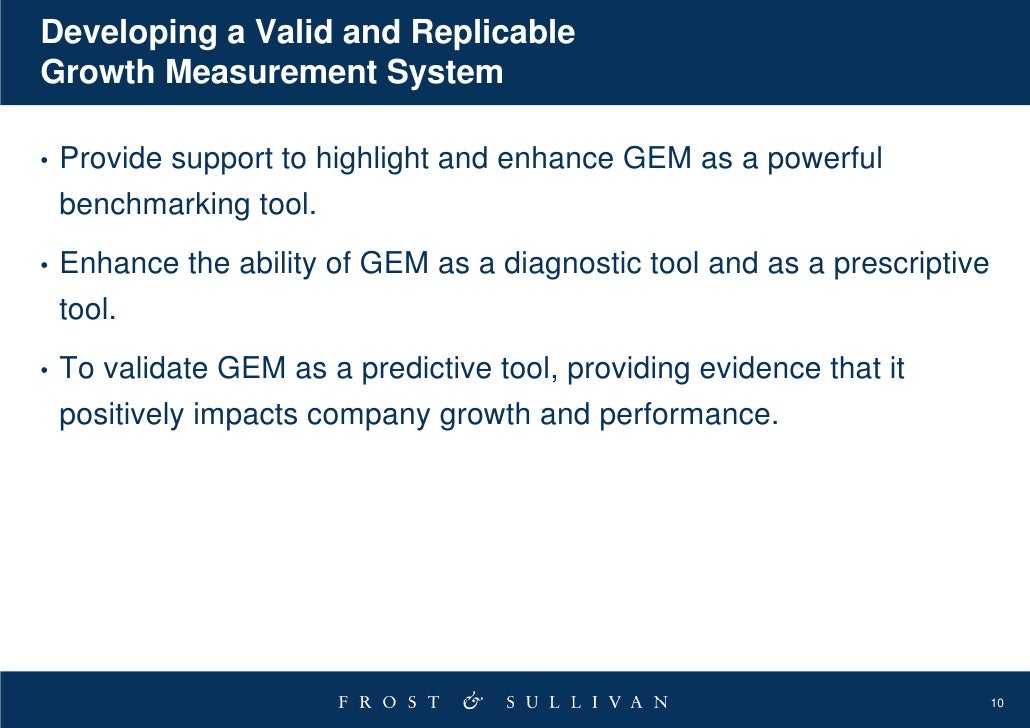 Developing a Valid and Replicable
Growth Measurement System

• Provide support to highlight and enhance GEM as a powerful benchmarking tool.

• Enhance the ability of GEM as a diagnostic tool and as a prescriptive tool.

• To validate GEM as a predictive tool, providing evidence that it positively impacts company growth and performance.

FROST & SULLIVAN

10